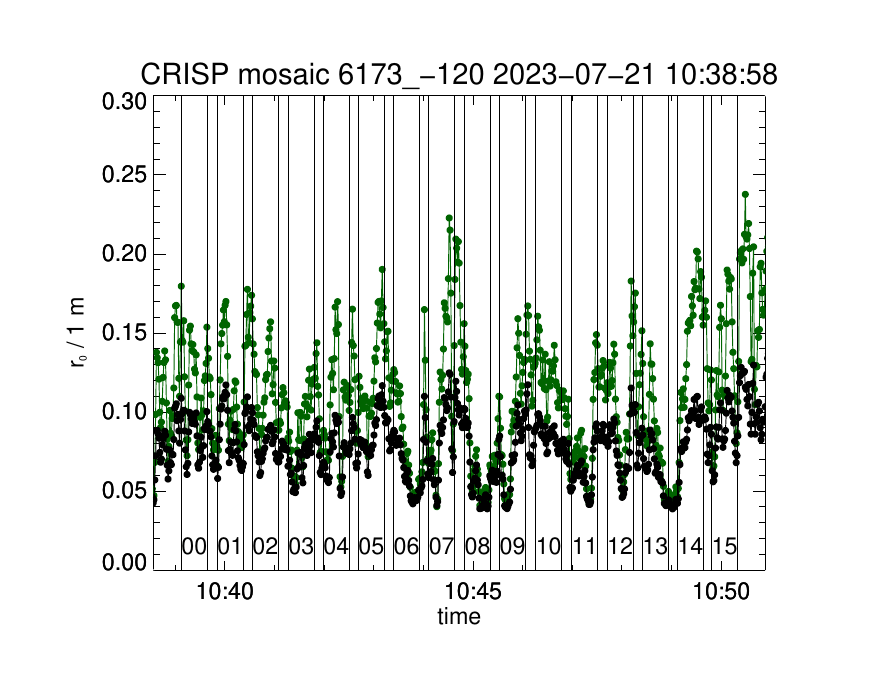 CRISP mosaic 6173_−120 2023−07−21 10:38:58

0.30
0.25
0.20
0.15
0.10
0.05
0.00

$r_0$ / 1 m

00 01 02 03 04 05 06 07 08 09 10 11 12 13 14 15

10:40
10:45
10:50
time